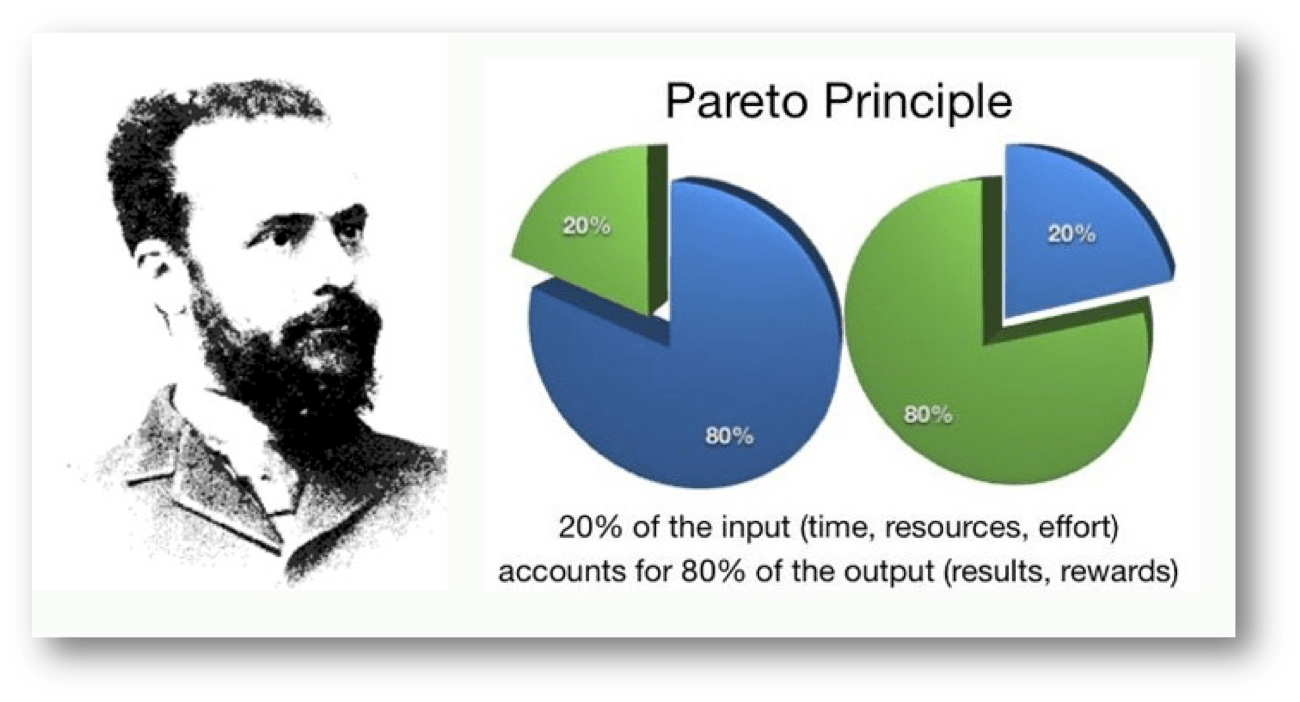 Pareto Principle

20%

80%

20%

80%

20% of the input (time, resources, effort) accounts for 80% of the output (results, rewards)